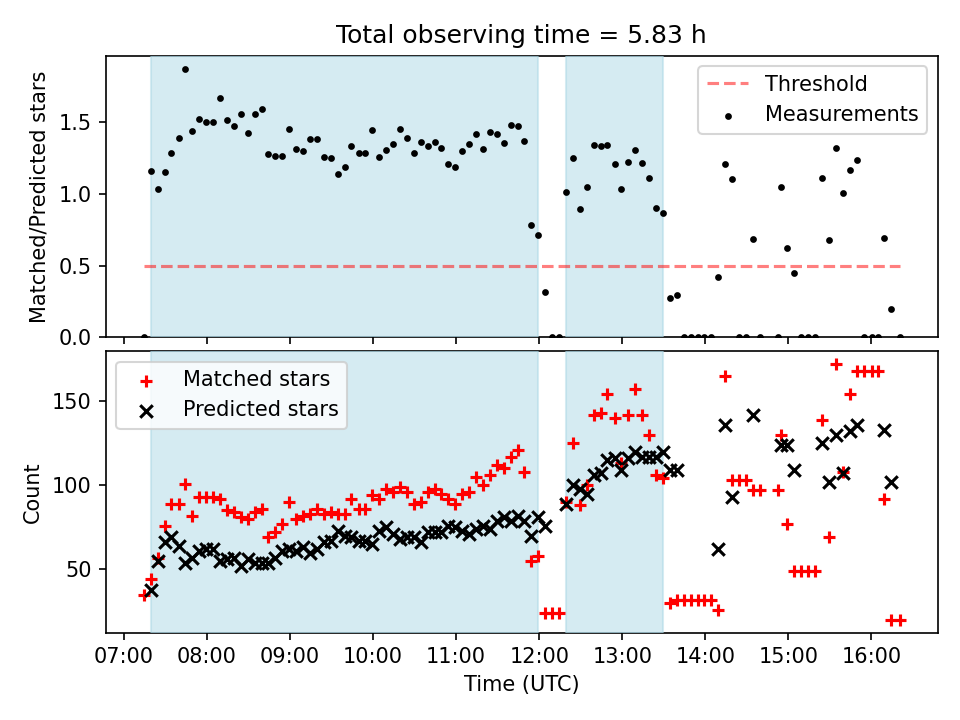 Total observing time = 5.83 h

Threshold
Measurements

Matched/Predicted stars

1.5
1.0
0.5
0.0

Matched stars
Predicted stars

Count

150
100
50

07:00 08:00 09:00 10:00 11:00 12:00 13:00 14:00 15:00 16:00
Time (UTC)